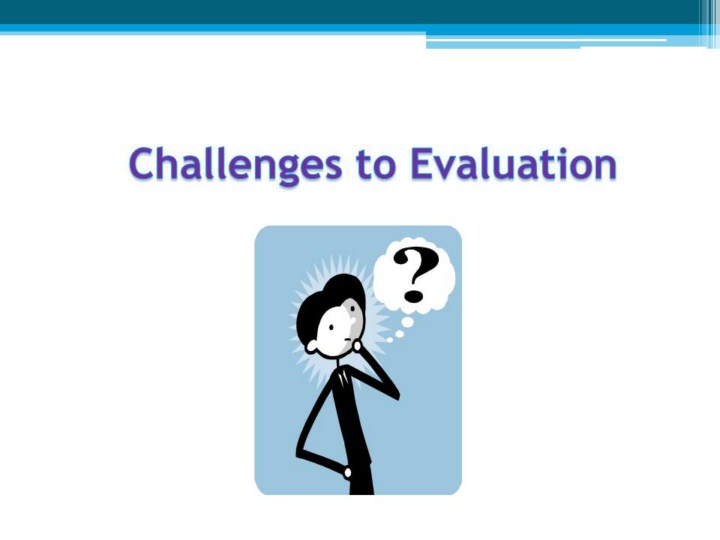 Challenges to Evaluation

?